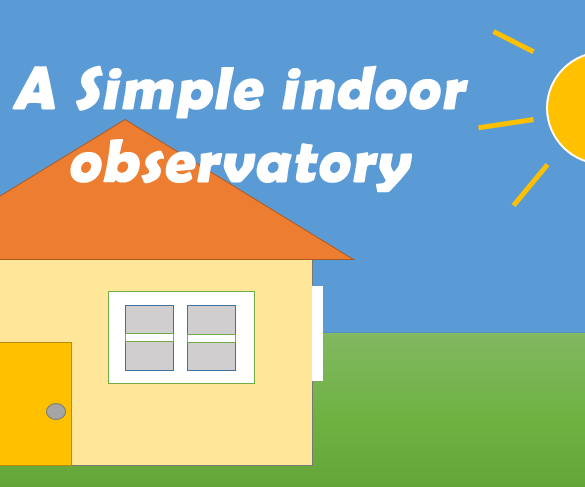 A Simple indoor observatory